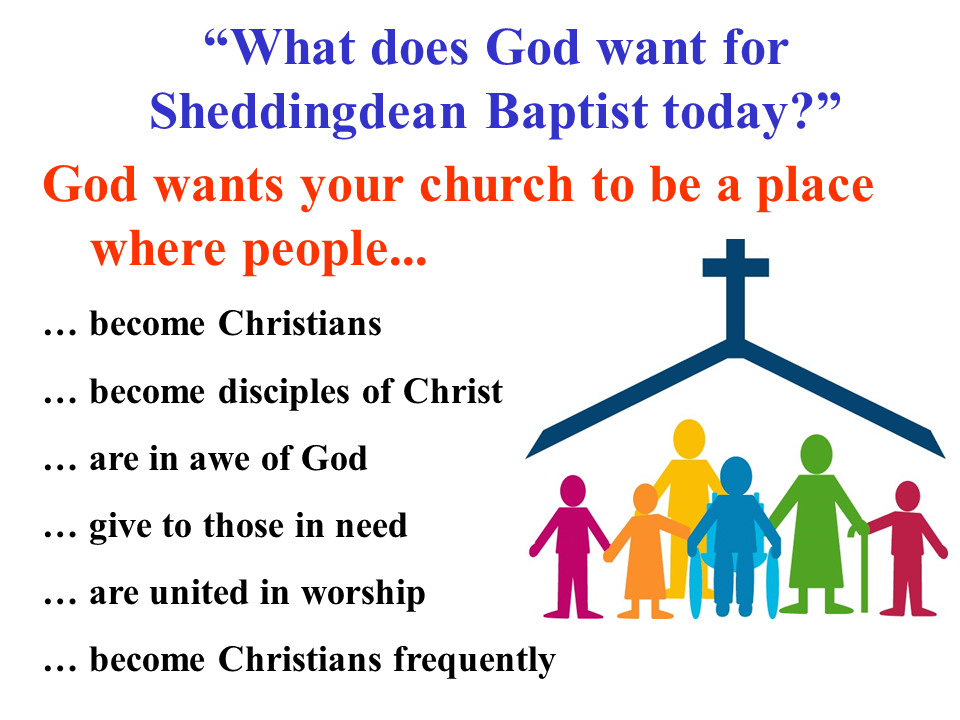 “What does God want for Sheddingdean Baptist today?”

God wants your church to be a place where people...

… become Christians

… become disciples of Christ

… are in awe of God

… give to those in need

… are united in worship

… become Christians frequently